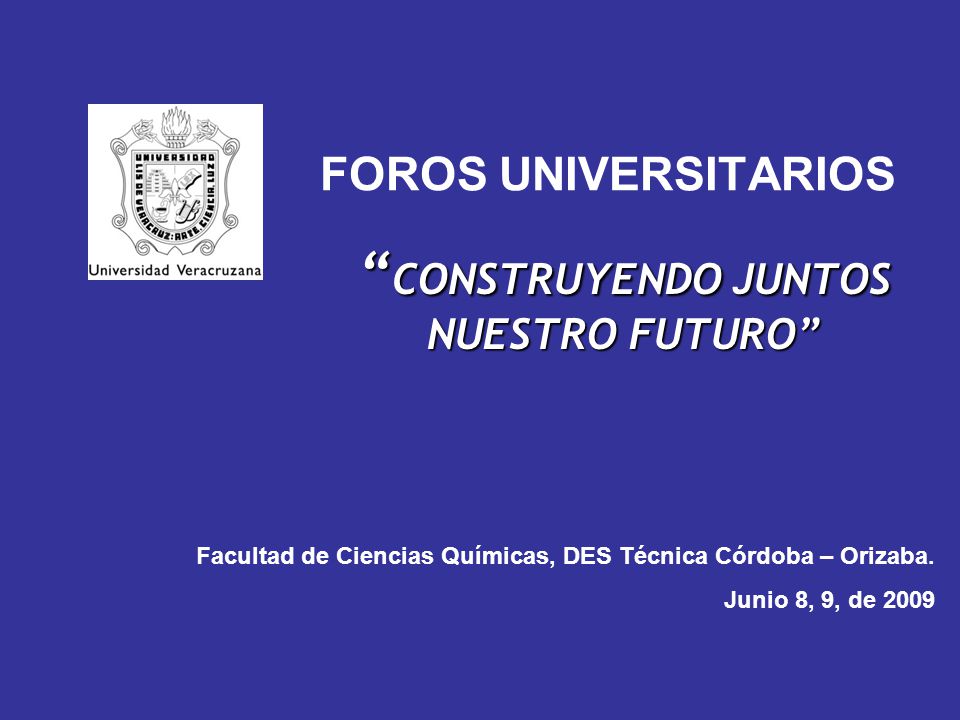 UNIVERSIDAD
LIS DE VERACRUZ: ARTE, CIENCIA, LUZ
Universidad Veracruzana

FOROS UNIVERSITARIOS

“CONSTRUYENDO JUNTOS NUESTRO FUTURO”

Facultad de Ciencias Químicas, DES Técnica Córdoba – Orizaba.

Junio 8, 9, de 2009